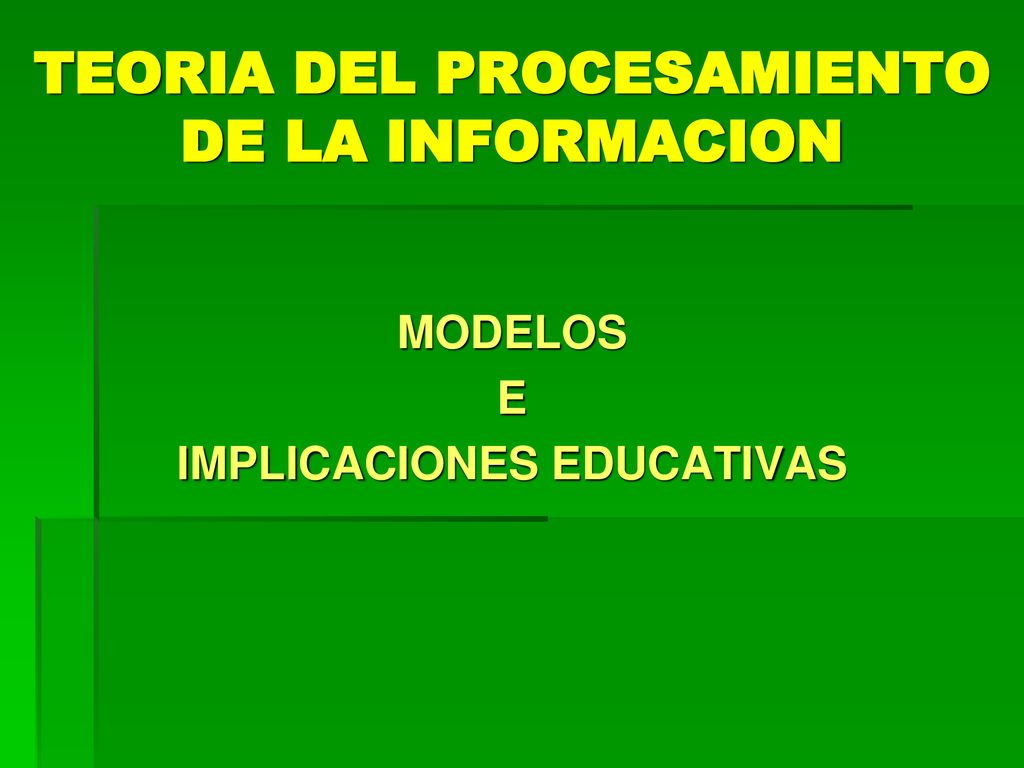 TEORIA DEL PROCESAMIENTO DE LA INFORMACION

MODELOS
E
IMPLICACIONES EDUCATIVAS